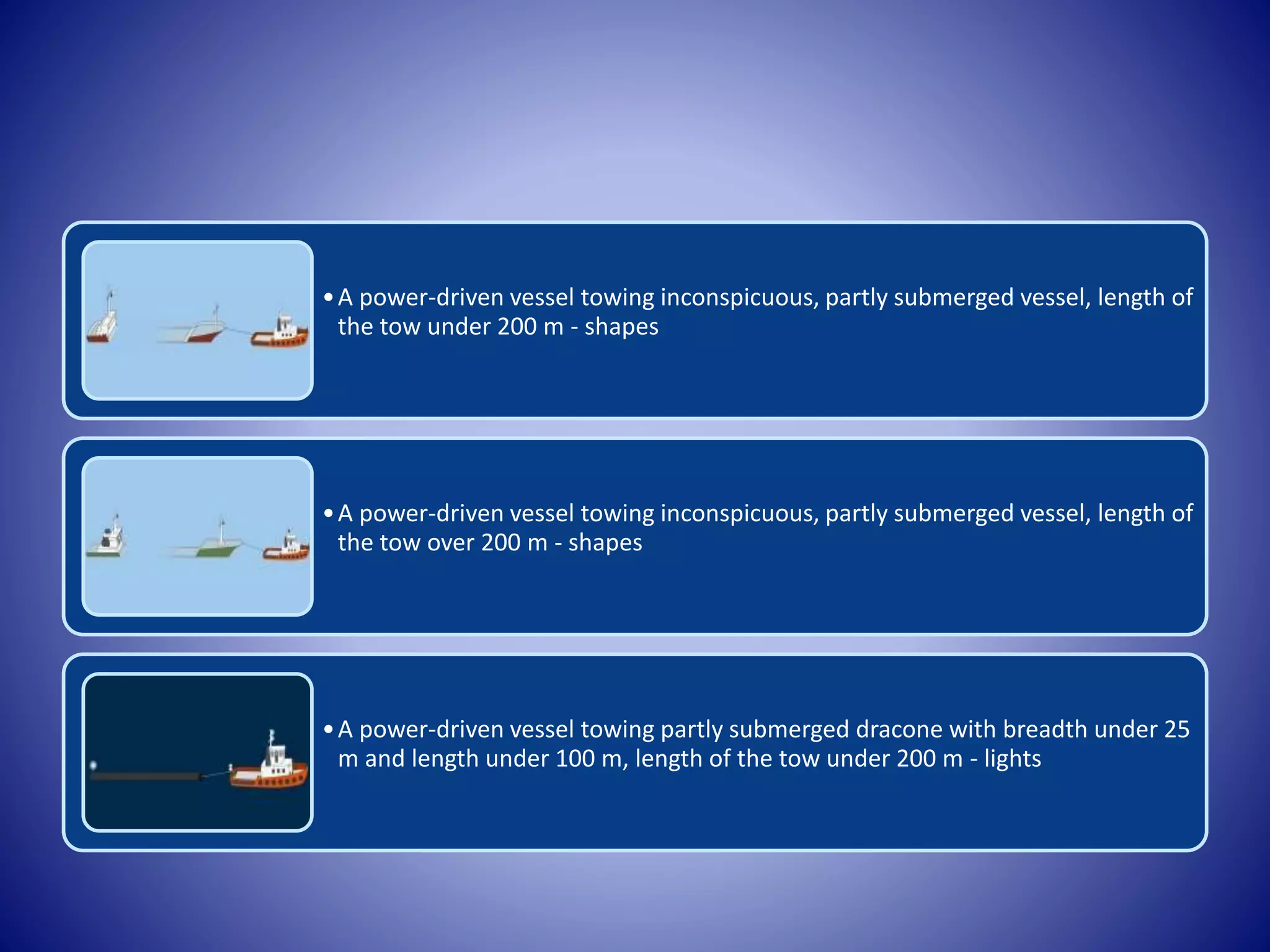 • A power-driven vessel towing inconspicuous, partly submerged vessel, length of the tow under 200 m - shapes

• A power-driven vessel towing inconspicuous, partly submerged vessel, length of the tow over 200 m - shapes

• A power-driven vessel towing partly submerged dracone with breadth under 25 m and length under 100 m, length of the tow under 200 m - lights